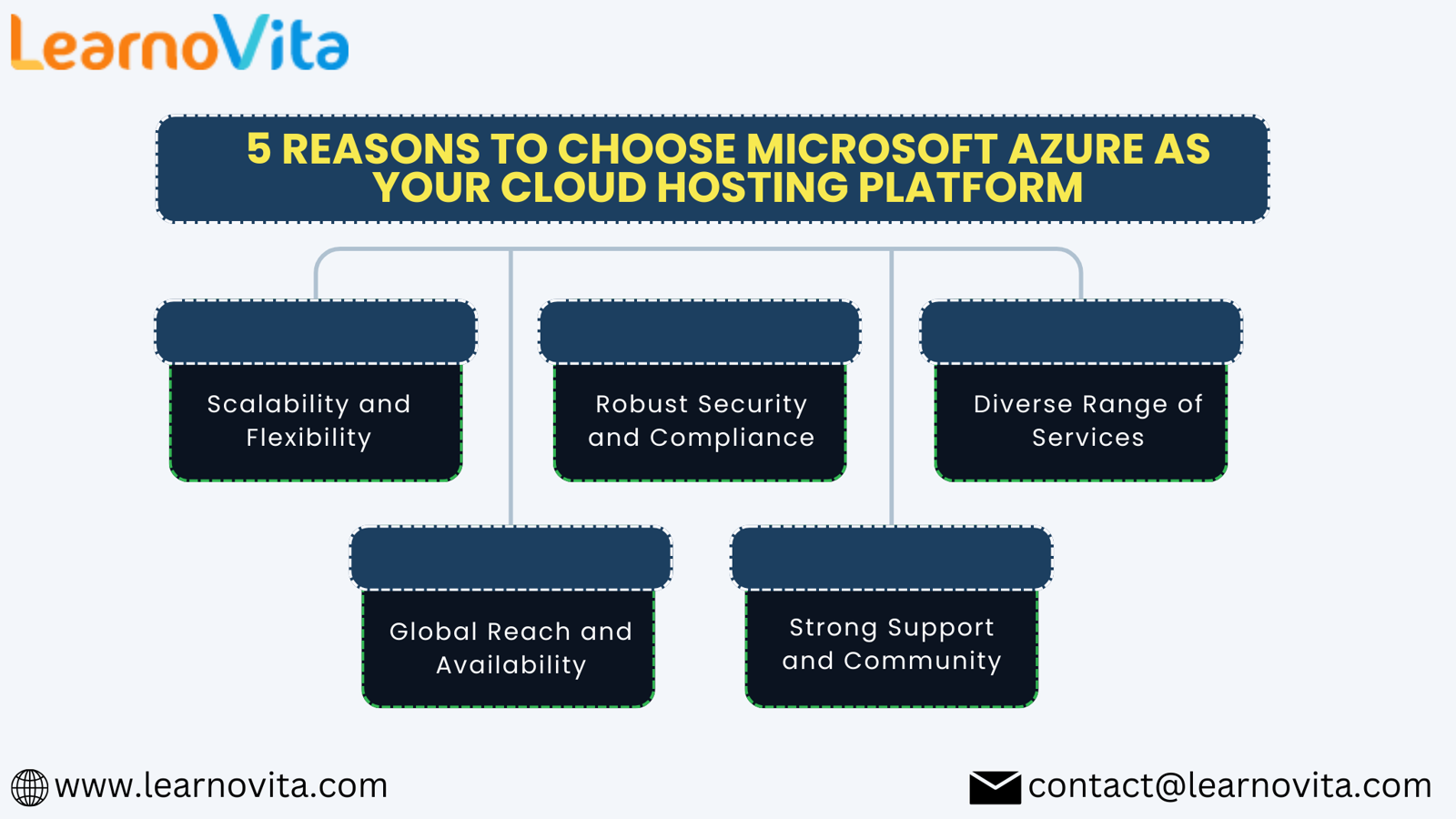 LearnoVita

5 REASONS TO CHOOSE MICROSOFT AZURE AS YOUR CLOUD HOSTING PLATFORM

Scalability and Flexibility

Robust Security and Compliance

Diverse Range of Services

Global Reach and Availability

Strong Support and Community

www.learnovita.com

contact@learnovita.com